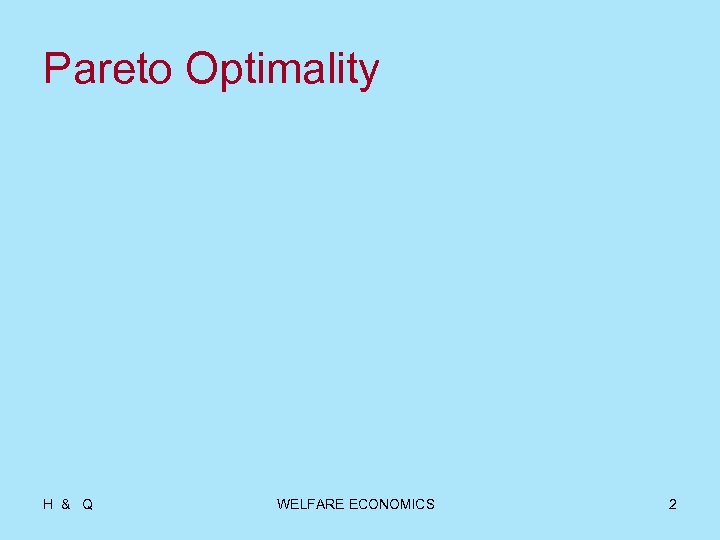 Pareto Optimality

H & Q

WELFARE ECONOMICS

2